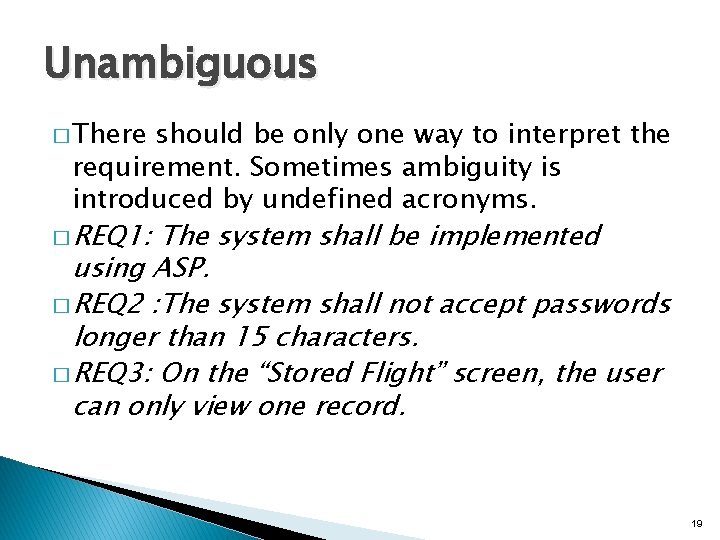 Unambiguous

□ There should be only one way to interpret the requirement. Sometimes ambiguity is introduced by undefined acronyms.

□ REQ1: The system shall be implemented using ASP.

□ REQ2 :The system shall not accept passwords longer than 15 characters.

□ REQ3: On the “Stored Flight” screen, the user can only view one record.

19